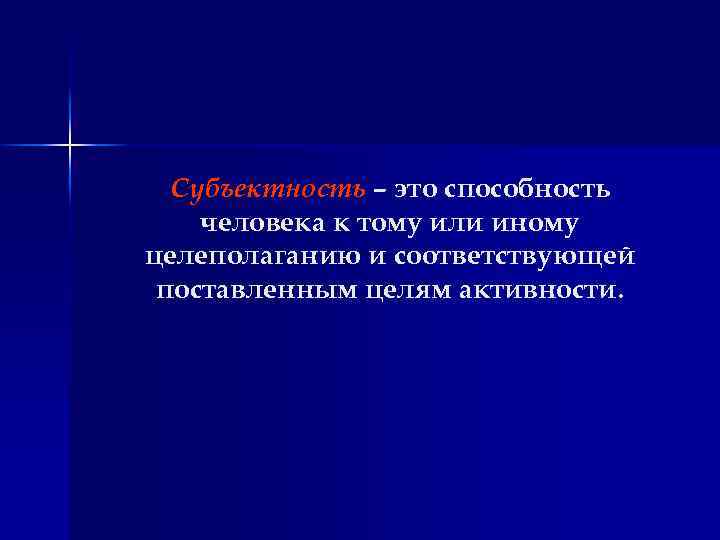 Субъектность – это способность человека к тому или иному целеполаганию и соответствующей поставленным целям активности.